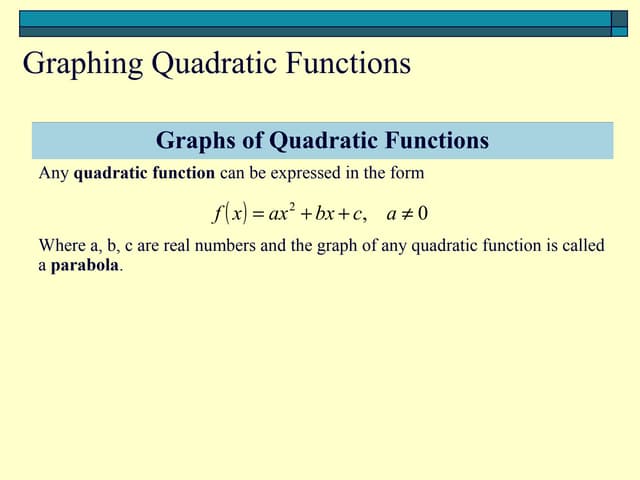 Graphing Quadratic Functions

Graphs of Quadratic Functions

Any quadratic function can be expressed in the form

$f(x) = ax^2 + bx + c, \quad a \neq 0$

Where a, b, c are real numbers and the graph of any quadratic function is called a parabola.